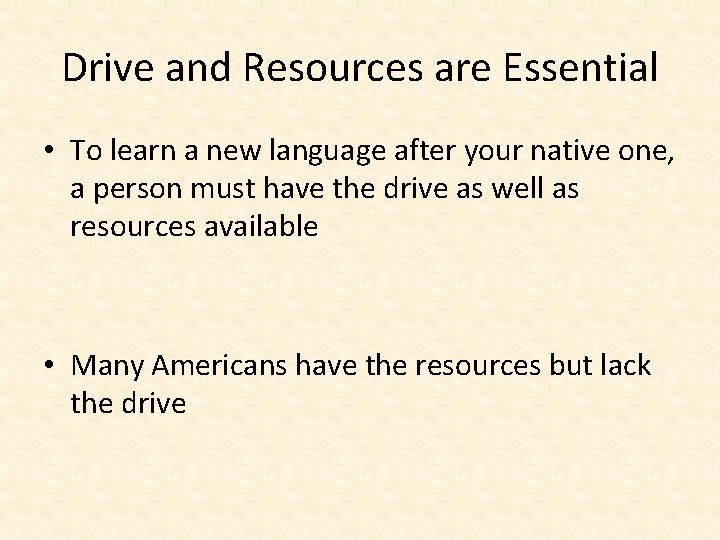 Drive and Resources are Essential

• To learn a new language after your native one, a person must have the drive as well as resources available

• Many Americans have the resources but lack the drive